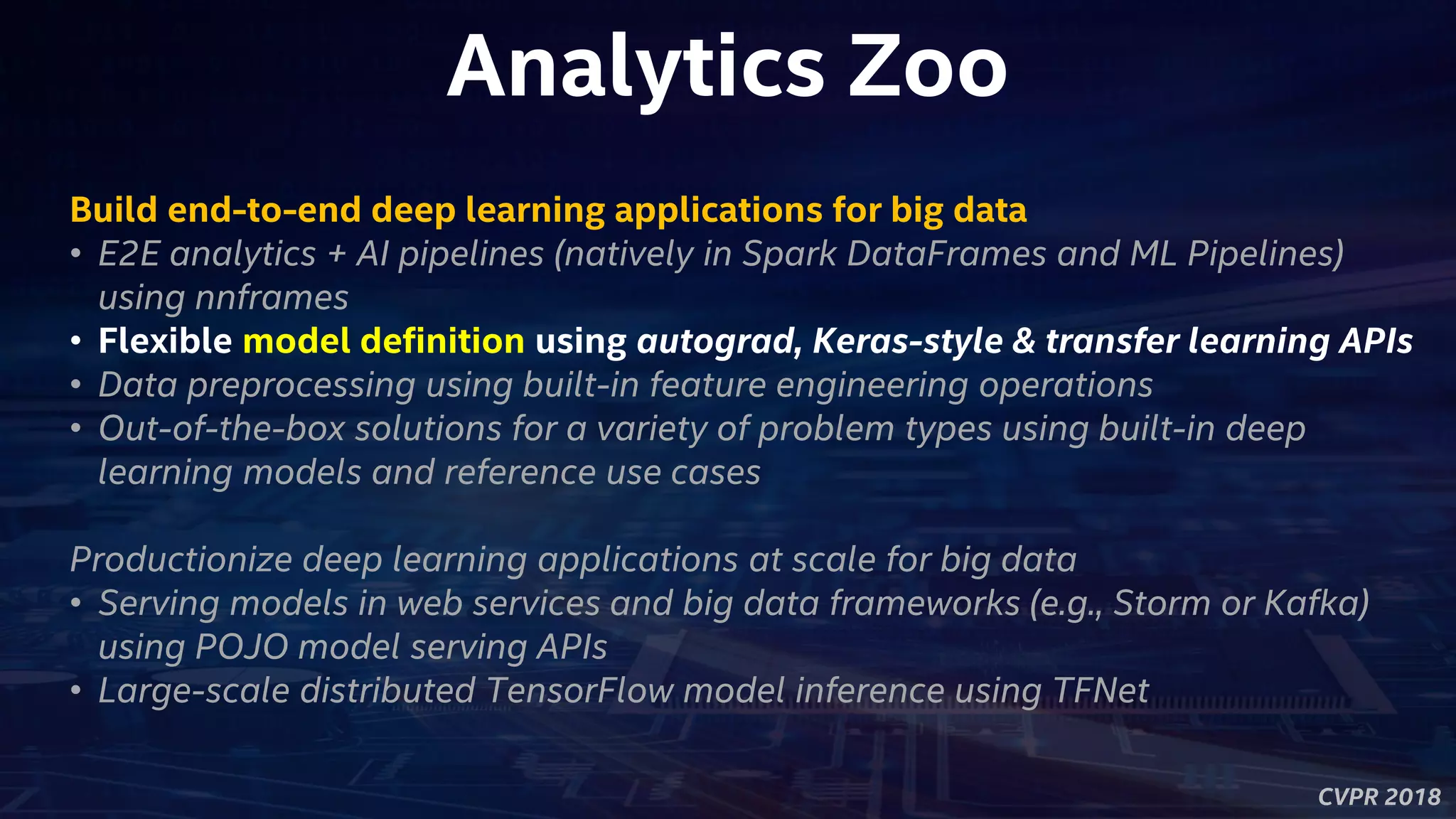 Analytics Zoo

Build end-to-end deep learning applications for big data
• E2E analytics + AI pipelines (natively in Spark DataFrames and ML Pipelines) using nnframes
• Flexible model definition using autograd, Keras-style & transfer learning APIs
• Data preprocessing using built-in feature engineering operations
• Out-of-the-box solutions for a variety of problem types using built-in deep learning models and reference use cases

Productionize deep learning applications at scale for big data
• Serving models in web services and big data frameworks (e.g., Storm or Kafka) using POJO model serving APIs
• Large-scale distributed TensorFlow model inference using TFNet

CVPR 2018